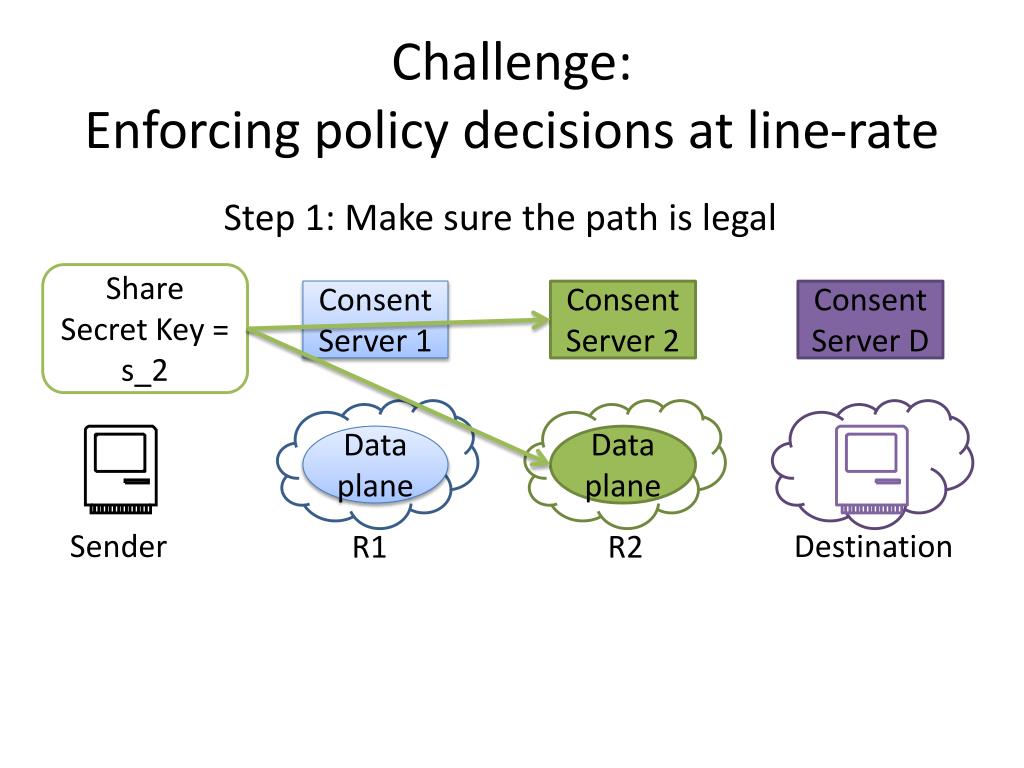 Challenge:
Enforcing policy decisions at line-rate

Step 1: Make sure the path is legal

Share Secret Key = s_2

Consent Server 1

Consent Server 2

Consent Server D

Data plane

Data plane

Sender

R1

R2

Destination